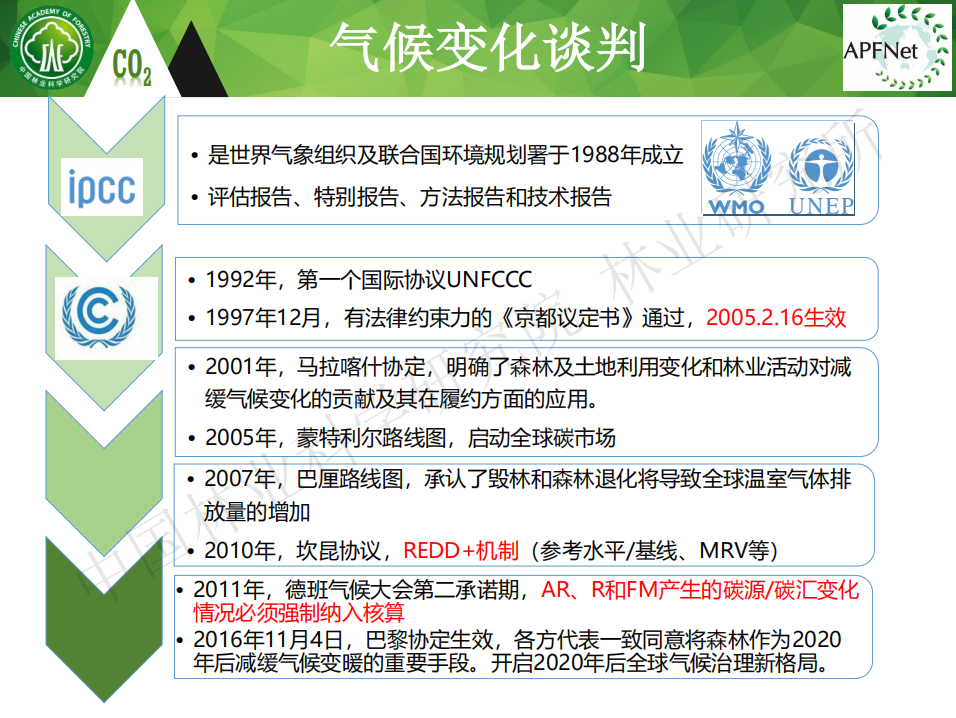 CHINESE ACADEMY OF FORESTRY
中国林业科学研究院

$CO_2$

气候变化谈判

APFNet

ipcc

• 是世界气象组织及联合国环境规划署于1988年成立
• 评估报告、特别报告、方法报告和技术报告

WMO UNEP

• 1992年，第一个国际协议UNFCCC
• 1997年12月，有法律约束力的《京都议定书》通过，2005.2.16生效

• 2001年，马拉喀什协定，明确了森林及土地利用变化和林业活动对减缓气候变化的贡献及其在履约方面的应用。
• 2005年，蒙特利尔路线图，启动全球碳市场

• 2007年，巴厘路线图，承认了毁林和森林退化将导致全球温室气体排放量的增加
• 2010年，坎昆协议，REDD+机制（参考水平/基线、MRV等）

• 2011年，德班气候大会第二承诺期，AR、R和FM产生的碳源/碳汇变化情况必须强制纳入核算
• 2016年11月4日，巴黎协定生效，各方代表一致同意将森林作为2020年后减缓气候变暖的重要手段。开启2020年后全球气候治理新格局。

中国林业科学研究院 林业研究所